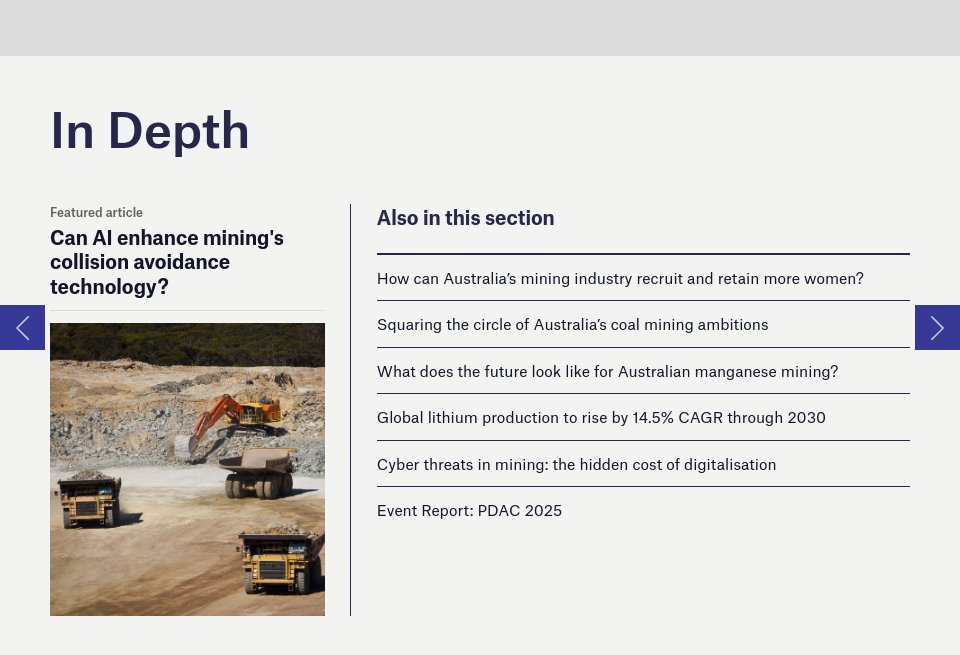 In Depth

Featured article

Can AI enhance mining's collision avoidance technology?

Also in this section

How can Australia's mining industry recruit and retain more women?

Squaring the circle of Australia's coal mining ambitions

What does the future look like for Australian manganese mining?

Global lithium production to rise by 14.5% CAGR through 2030

Cyber threats in mining: the hidden cost of digitalisation

Event Report: PDAC 2025